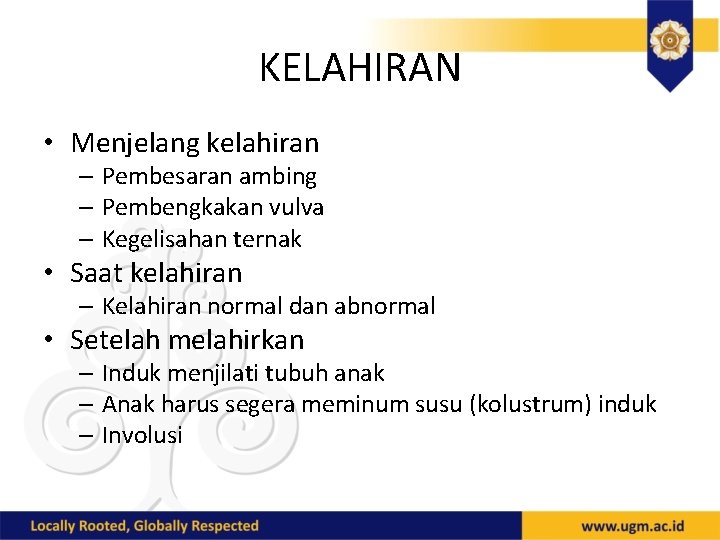 KELAHIRAN

• Menjelang kelahiran
– Pembesaran ambing
– Pembengkakan vulva
– Kegelisahan ternak
• Saat kelahiran
– Kelahiran normal dan abnormal
• Setelah melahirkan
– Induk menjilati tubuh anak
– Anak harus segera meminum susu (kolustrum) induk
– Involusi

Locally Rooted, Globally Respected

www.ugm.ac.id